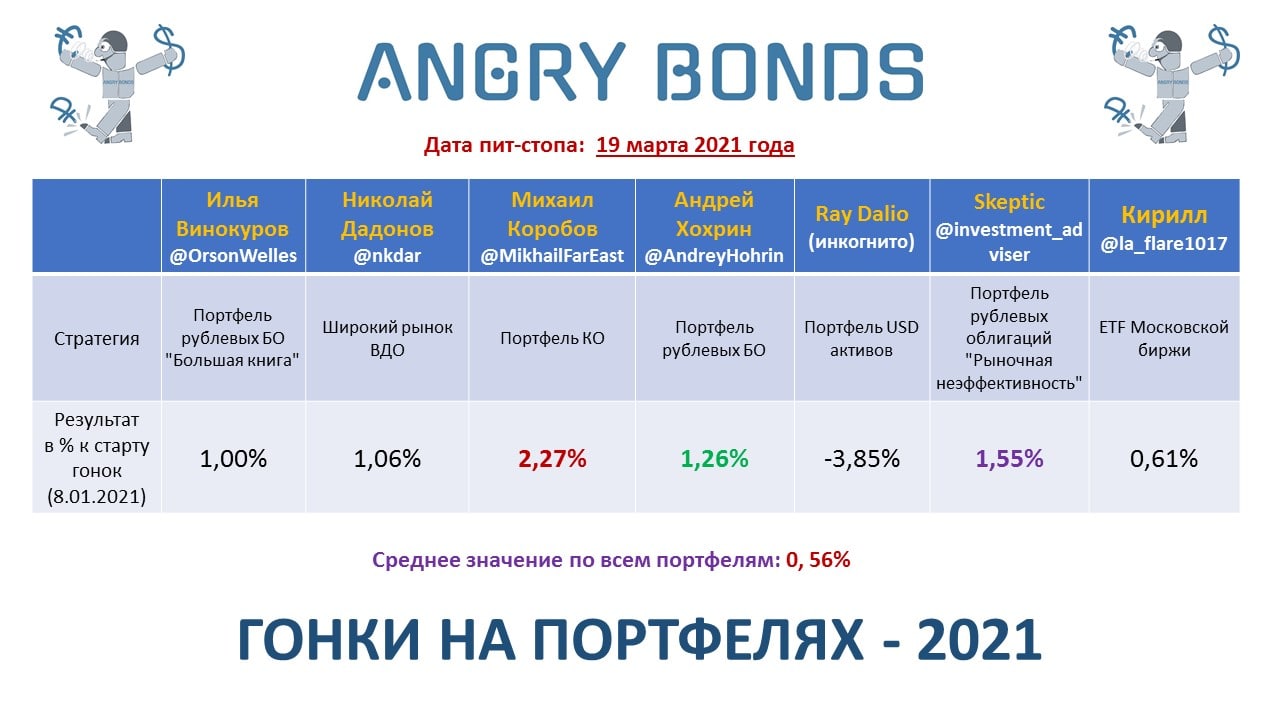 ANGRY BONDS

Дата пит-стопа: 19 марта 2021 года

| | Илья Винокуров @OrsonWelles | Николай Дадонов @nkdar | Михаил Коробов @MikhailFarEast | Андрей Хохрин @AndreyHohrin | Ray Dalio (инкогнито) | Skeptic @investment_adviser | Кирилл @la_flare1017 |
|---|---|---|---|---|---|---|---|
| Стратегия | Портфель рублевых БО "Большая книга" | Широкий рынок ВДО | Портфель КО | Портфель рублевых БО | Портфель USD активов | Портфель рублевых облигаций "Рыночная неэффективность" | ETF Московской биржи |
| Результат в % к старту гонок (8.01.2021) | 1,00% | 1,06% | 2,27% | 1,26% | -3,85% | 1,55% | 0,61% |

Среднее значение по всем портфелям: 0, 56%

ГОНКИ НА ПОРТФЕЛЯХ - 2021